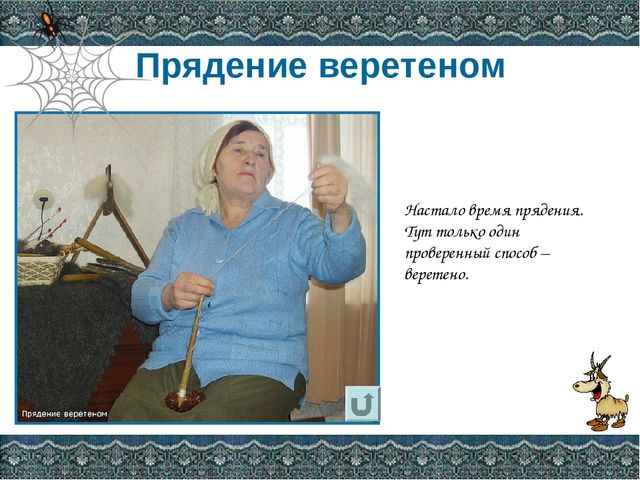 Прядение веретеном

Прядение веретеном

Настало время прядения. Тут только один проверенный способ – веретено.